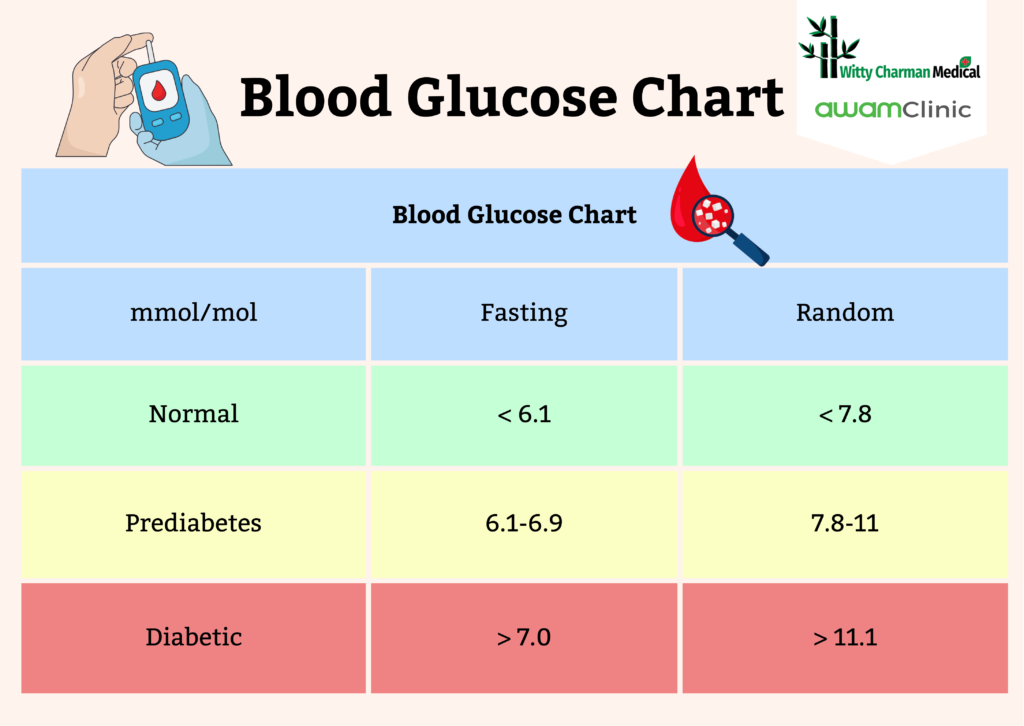 Blood Glucose Chart

Witty Charman Medical

awamClinic

Blood Glucose Chart

| mmol/mol | Fasting | Random |
|---|---|---|
| Normal | < 6.1 | < 7.8 |
| Prediabetes | 6.1-6.9 | 7.8-11 |
| Diabetic | > 7.0 | > 11.1 |